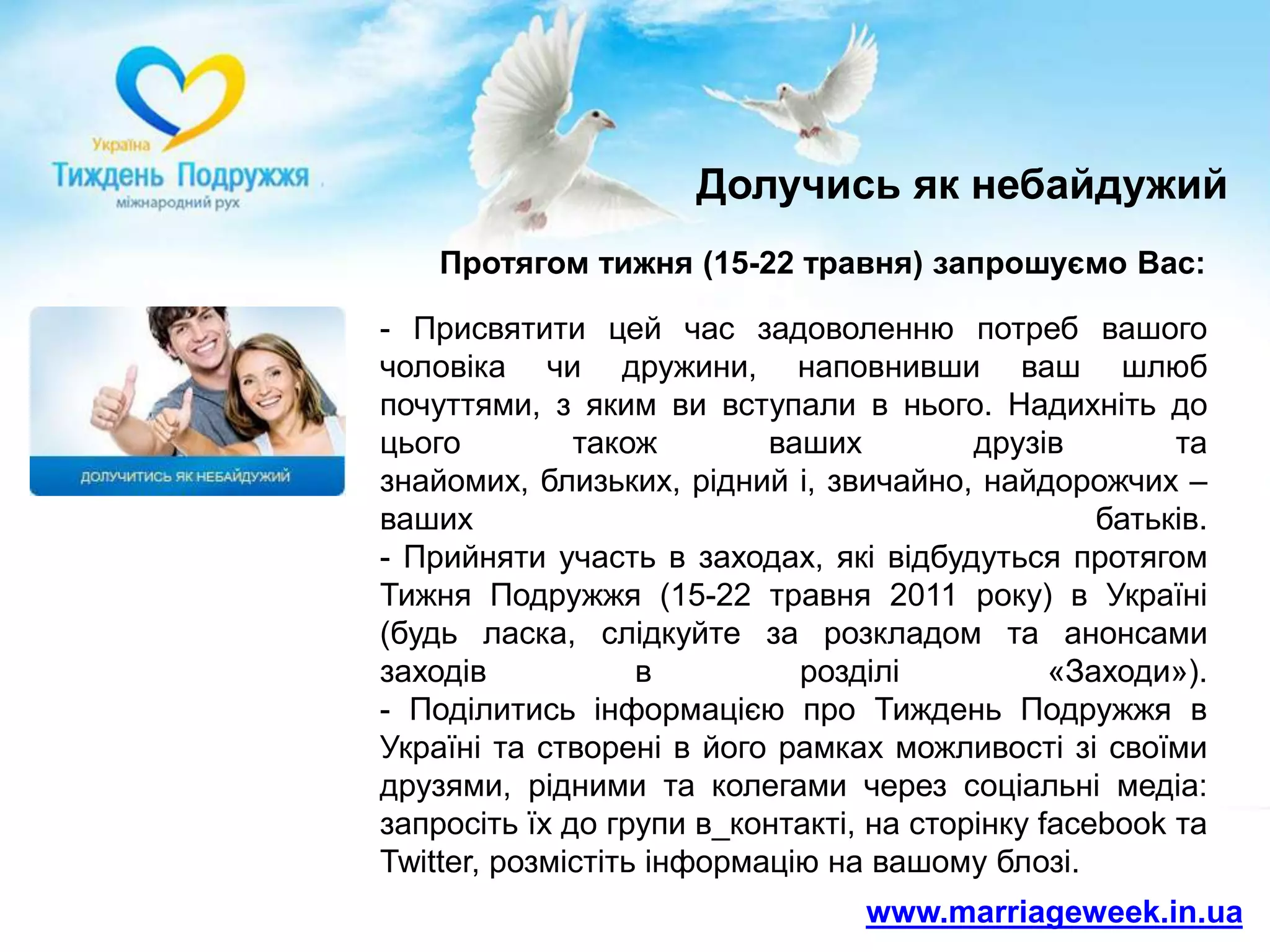 Україна
Тиждень Подружжя
міжнародний рух

Долучись як небайдужий

Протягом тижня (15-22 травня) запрошуємо Вас:

ДОЛУЧИТИСЬ ЯК НЕБАЙДУЖИЙ

- Присвятити цей час задоволенню потреб вашого чоловіка чи дружини, наповнивши ваш шлюб почуттями, з яким ви вступали в нього. Надихніть до цього також ваших друзів та знайомих, близьких, рідний і, звичайно, найдорожчих – ваших батьків.
- Прийняти участь в заходах, які відбудуться протягом Тижня Подружжя (15-22 травня 2011 року) в Україні (будь ласка, слідкуйте за розкладом та анонсами заходів в розділі «Заходи»).
- Поділитись інформацією про Тиждень Подружжя в Україні та створені в його рамках можливості зі своїми друзями, рідними та колегами через соціальні медіа: запросіть їх до групи в_контакті, на сторінку facebook та Twitter, розмістіть інформацію на вашому блозі.

www.marriageweek.in.ua